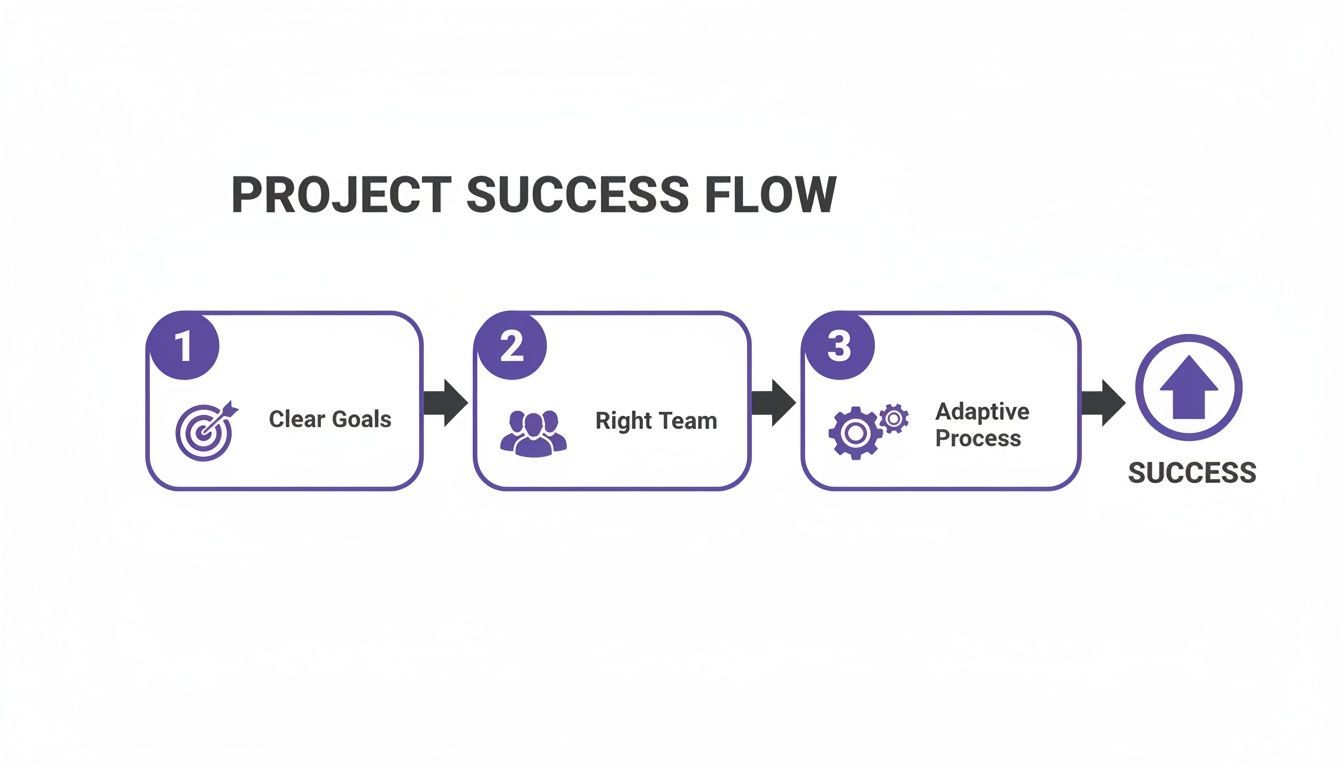 PROJECT SUCCESS FLOW

1
Clear Goals

2
Right Team

3
Adaptive Process

SUCCESS